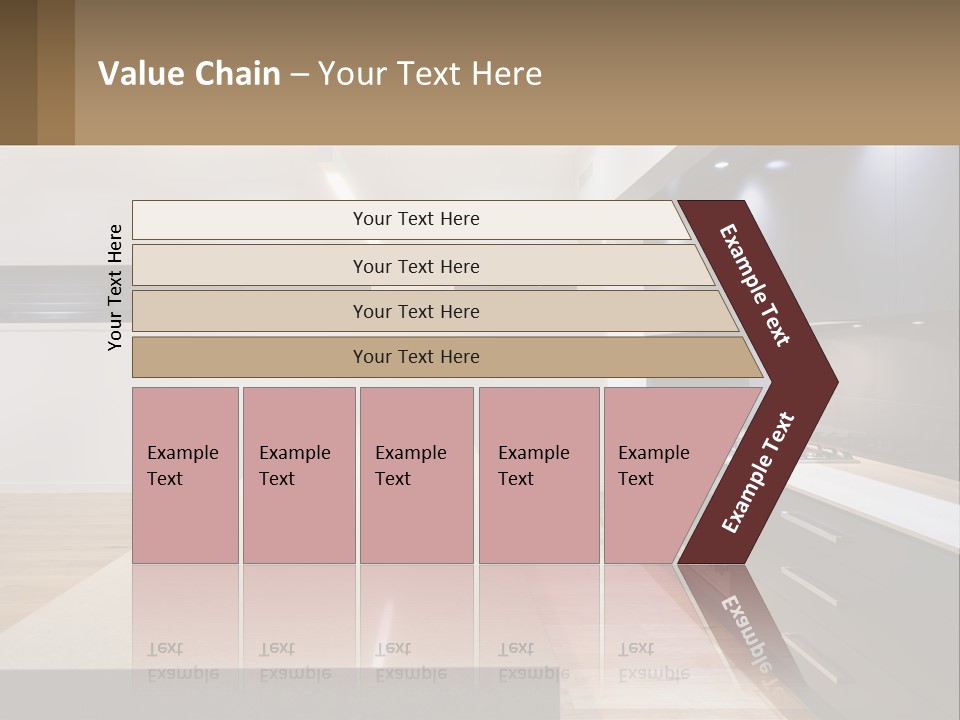 Value Chain – Your Text Here

Your Text Here

Your Text Here

Your Text Here

Your Text Here

Your Text Here

Example Text

Example Text

Example Text

Example Text

Example Text

Example Text

Example Text